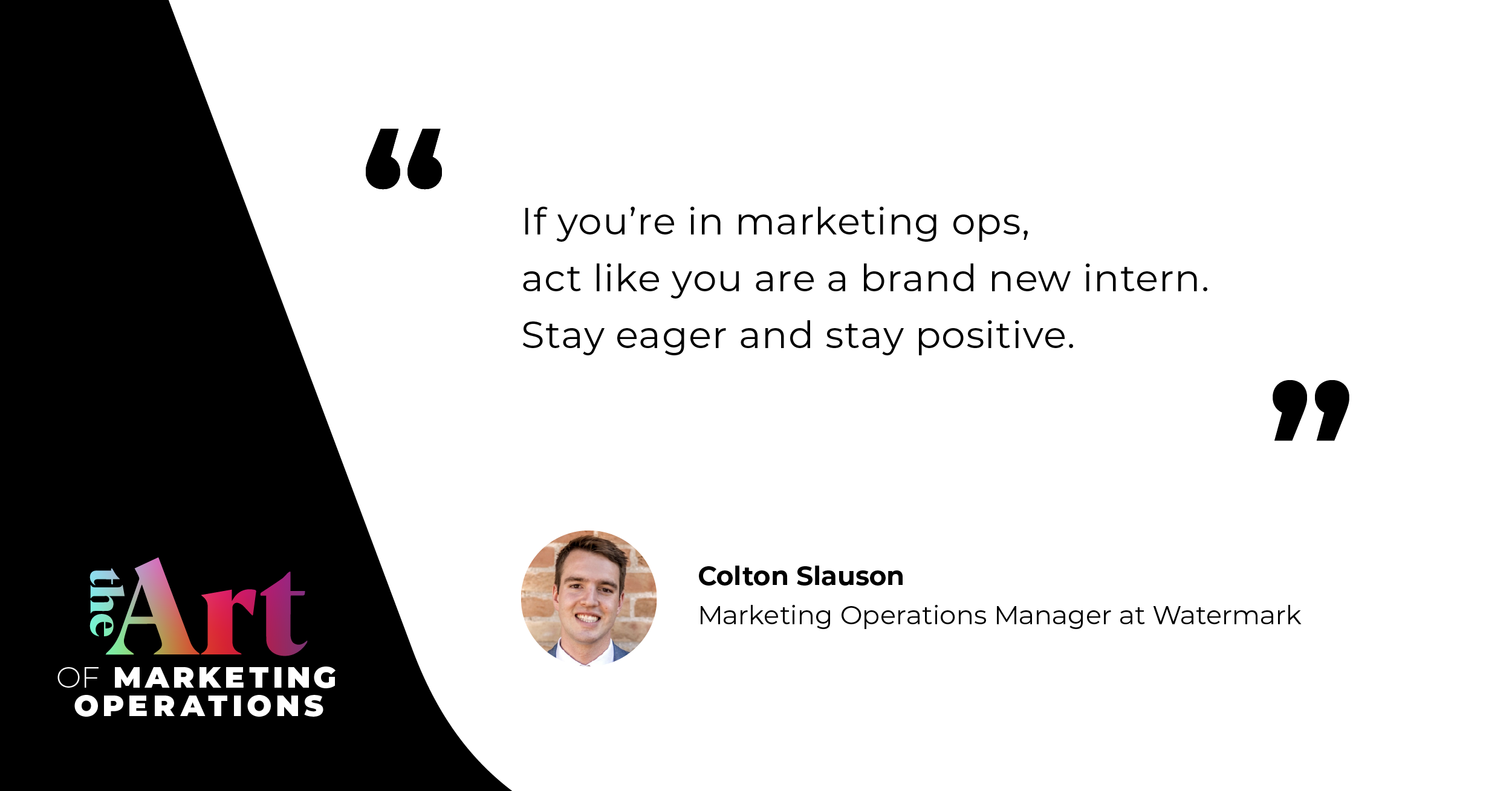 “
If you’re in marketing ops, act like you are a brand new intern. Stay eager and stay positive.
”

Colton Slauson
Marketing Operations Manager at Watermark

the Art OF MARKETING OPERATIONS